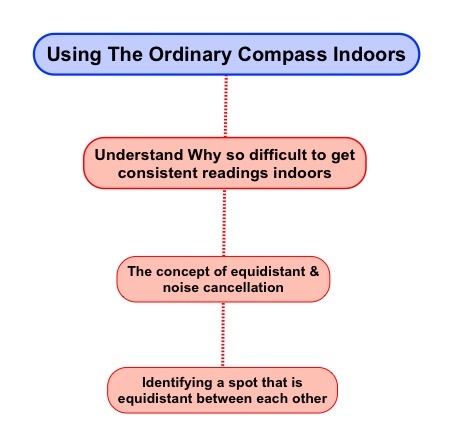 Using The Ordinary Compass Indoors

Understand Why so difficult to get consistent readings indoors

The concept of equidistant & noise cancellation

Identifying a spot that is equidistant between each other